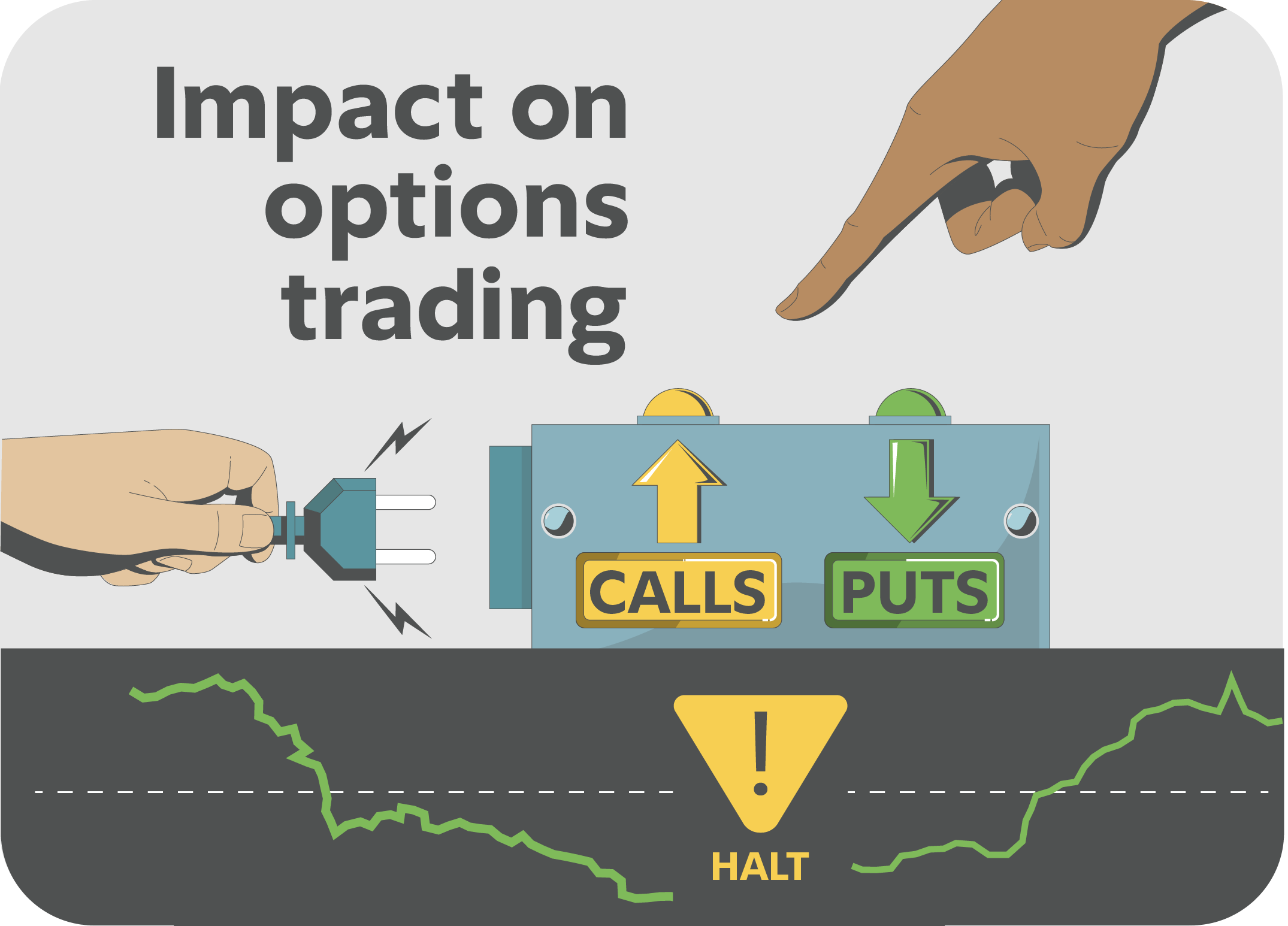 Impact on options trading

CALLS

PUTS

!

HALT